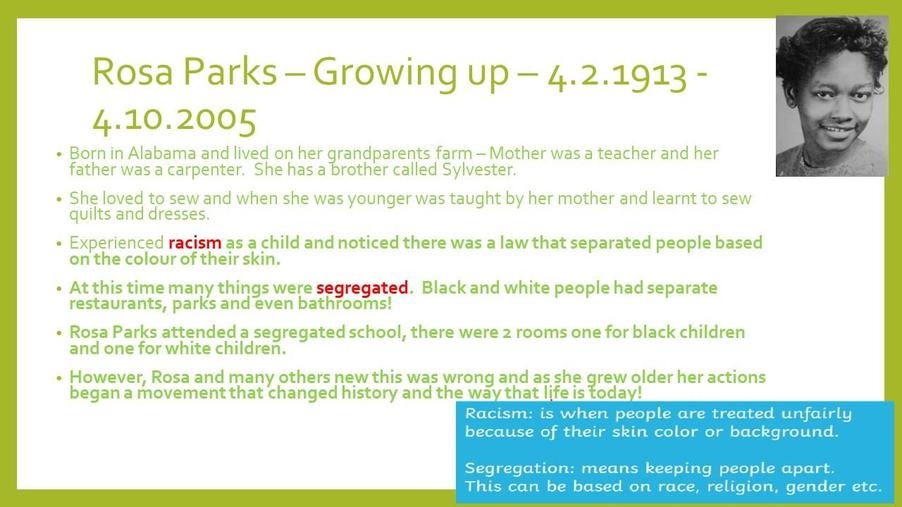 Rosa Parks – Growing up – 4.2.1913 - 4.10.2005

• Born in Alabama and lived on her grandparents farm – Mother was a teacher and her father was a carpenter. She has a brother called Sylvester.

• She loved to sew and when she was younger was taught by her mother and learnt to sew quilts and dresses.

• Experienced racism as a child and noticed there was a law that separated people based on the colour of their skin.

• At this time many things were segregated. Black and white people had separate restaurants, parks and even bathrooms!

• Rosa Parks attended a segregated school, there were 2 rooms one for black children and one for white children.

• However, Rosa and many others new this was wrong and as she grew older her actions began a movement that changed history and the way that life is today!

Racism: is when people are treated unfairly because of their skin color or background.

Segregation: means keeping people apart. This can be based on race, religion, gender etc.